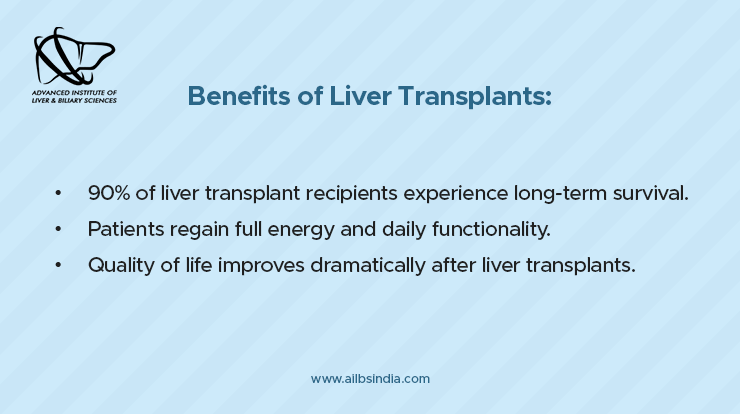 ADVANCED INSTITUTE OF LIVER & BILIARY SCIENCES

Benefits of Liver Transplants:

• 90% of liver transplant recipients experience long-term survival.
• Patients regain full energy and daily functionality.
• Quality of life improves dramatically after liver transplants.

www.ailbsindia.com